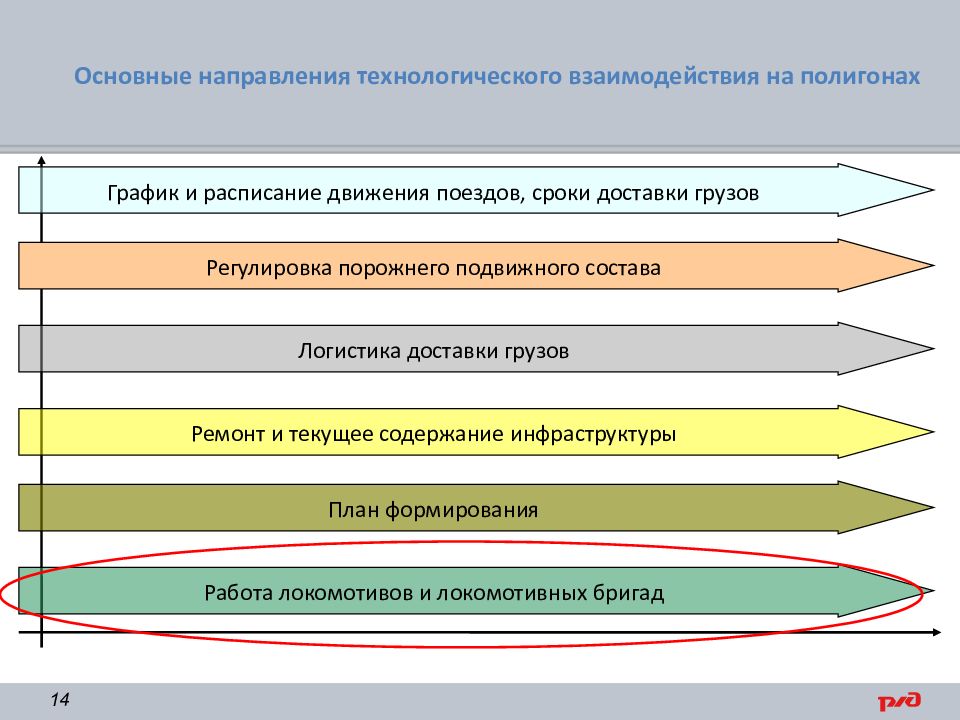 Основные направления технологического взаимодействия на полигонах

График и расписание движения поездов, сроки доставки грузов

Регулировка порожнего подвижного состава

Логистика доставки грузов

Ремонт и текущее содержание инфраструктуры

План формирования

Работа локомотивов и локомотивных бригад

14

РЖД